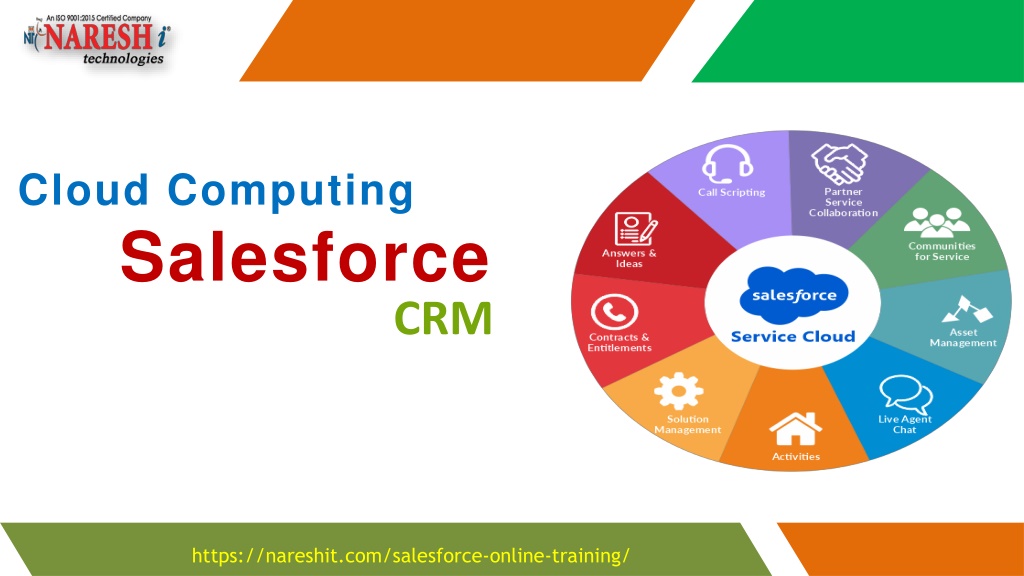 An ISO 9001:2015 Certified Company
NARESH i
technologies

Cloud Computing
Salesforce
CRM

Call Scripting
Partner Service Collaboration
Communities for Service
Asset Management
Live Agent Chat
Activities
Solution Management
Contracts & Entitlements
Answers & Ideas
salesforce
Service Cloud

https://nareshit.com/salesforce-online-training/